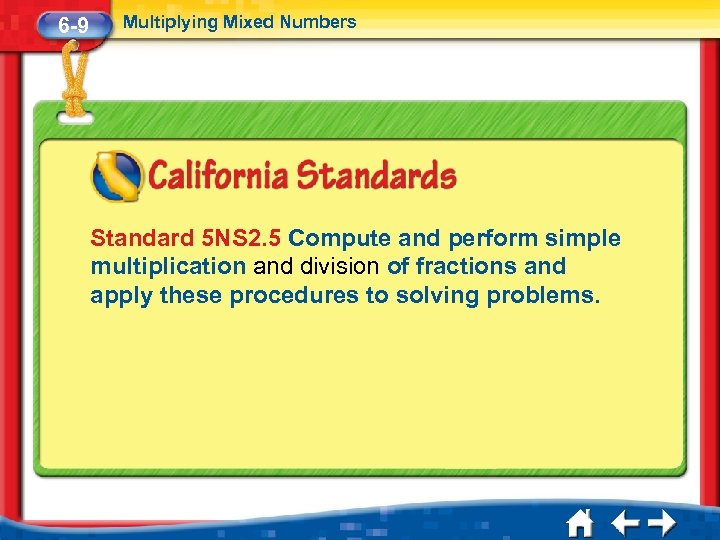 6-9 Multiplying Mixed Numbers

California Standards

Standard 5NS2.5 Compute and perform simple multiplication and division of fractions and apply these procedures to solving problems.